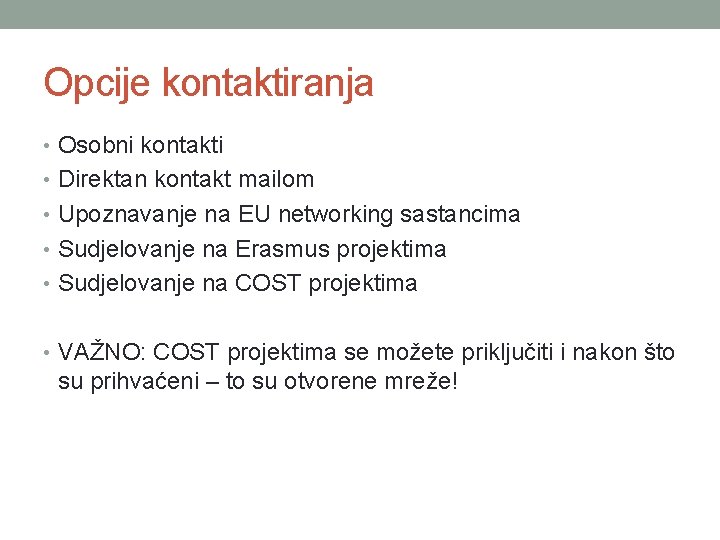 Opcije kontaktiranja

• Osobni kontakti
• Direktan kontakt mailom
• Upoznavanje na EU networking sastancima
• Sudjelovanje na Erasmus projektima
• Sudjelovanje na COST projektima

• VAŽNO: COST projektima se možete priključiti i nakon što su prihvaćeni – to su otvorene mreže!